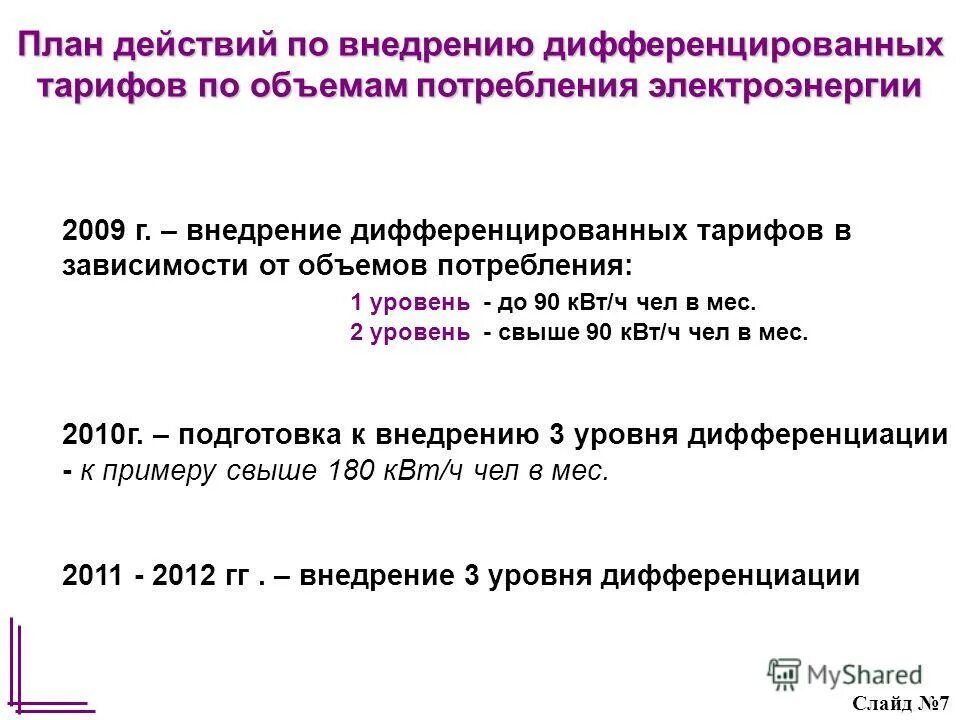 План действий по внедрению дифференцированных тарифов по объемам потребления электроэнергии

2009 г. – внедрение дифференцированных тарифов в зависимости от объемов потребления:

1 уровень - до 90 кВт/ч чел в мес.
2 уровень - свыше 90 кВт/ч чел в мес.

2010г. – подготовка к внедрению 3 уровня дифференциации - к примеру свыше 180 кВт/ч чел в мес.

2011 - 2012 гг . – внедрение 3 уровня дифференциации

MyShared

Слайд №7